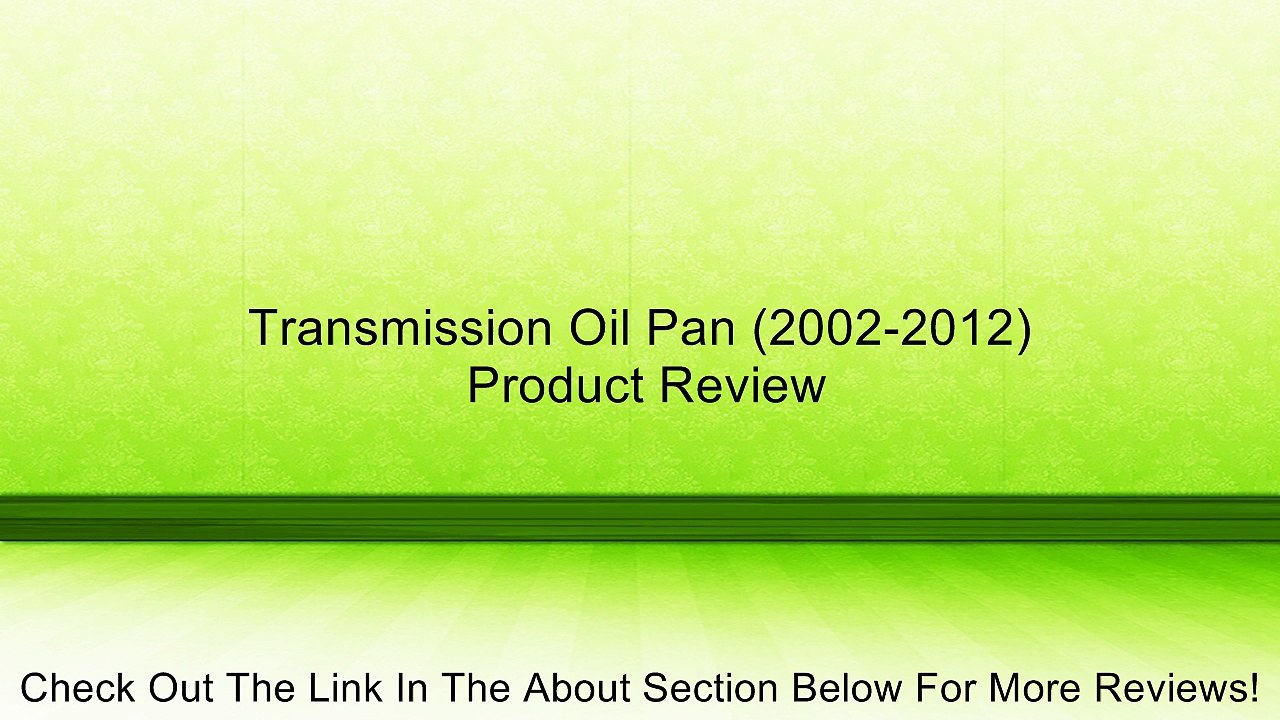 Transmission Oil Pan (2002-2012)
Product Review

Check Out The Link In The About Section Below For More Reviews!